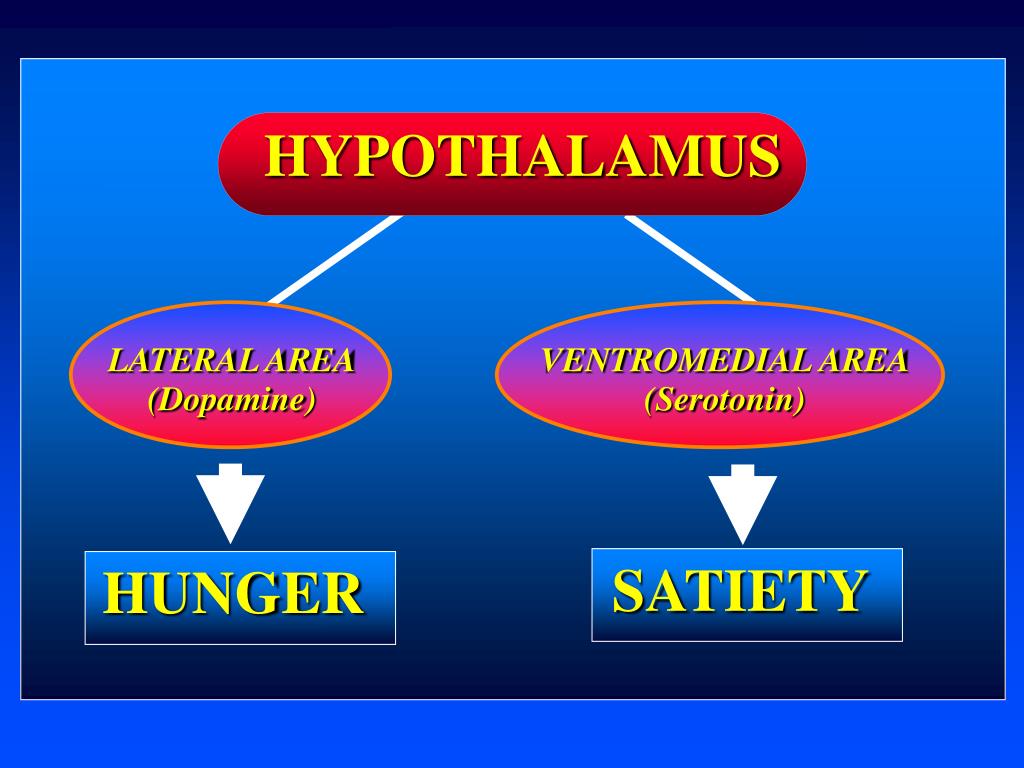 HYPOTHALAMUS

LATERAL AREA
(Dopamine)

VENTROMEDIAL AREA
(Serotonin)

HUNGER

SATIETY